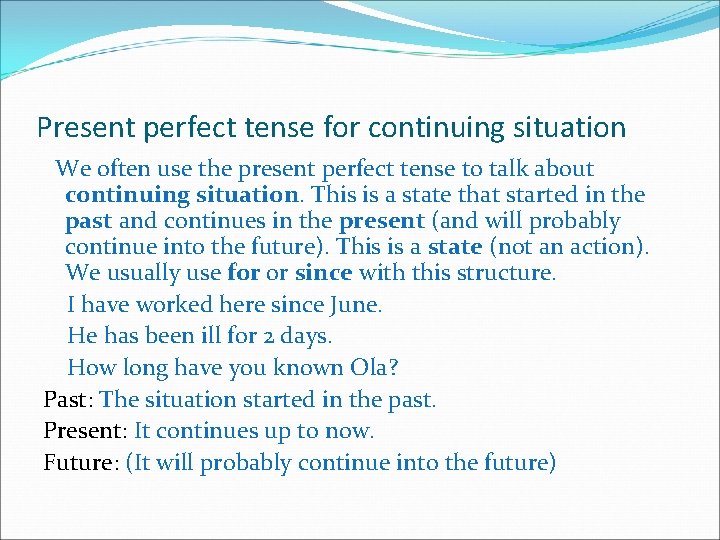 Present perfect tense for continuing situation

We often use the present perfect tense to talk about continuing situation. This is a state that started in the past and continues in the present (and will probably continue into the future). This is a state (not an action). We usually use for or since with this structure.

I have worked here since June.

He has been ill for 2 days.

How long have you known Ola?

Past: The situation started in the past.

Present: It continues up to now.

Future: (It will probably continue into the future)